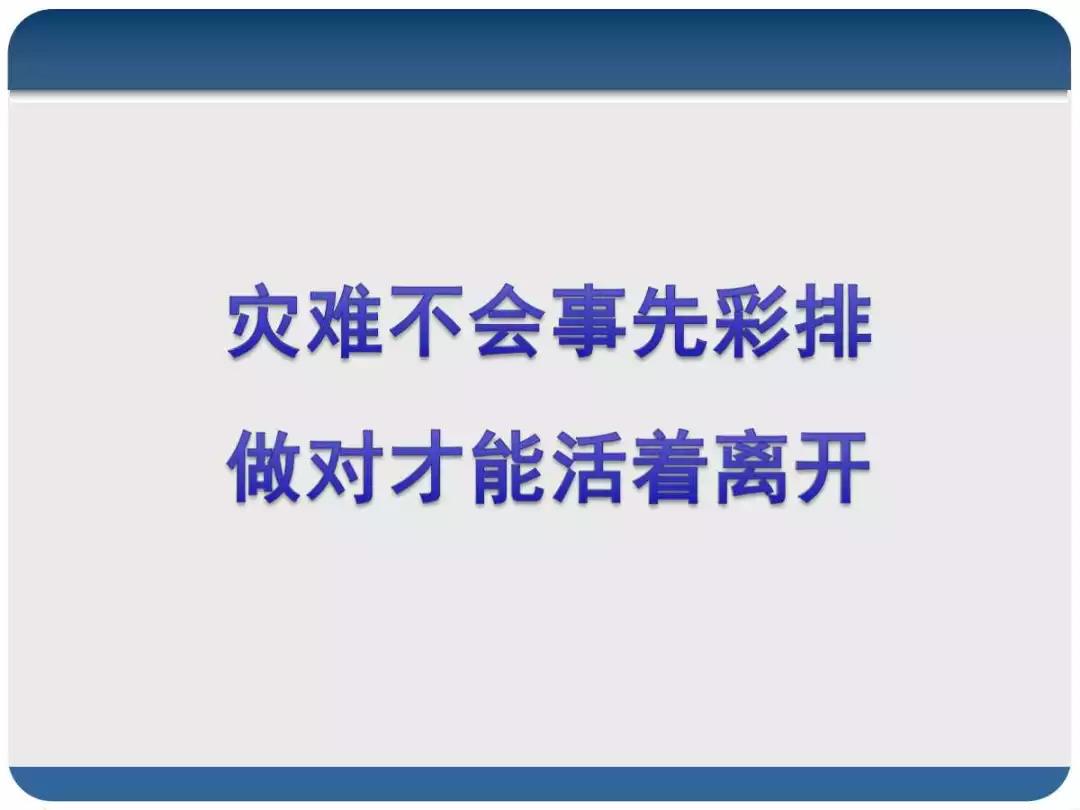 灾难不会事先彩排
做对才能活着离开